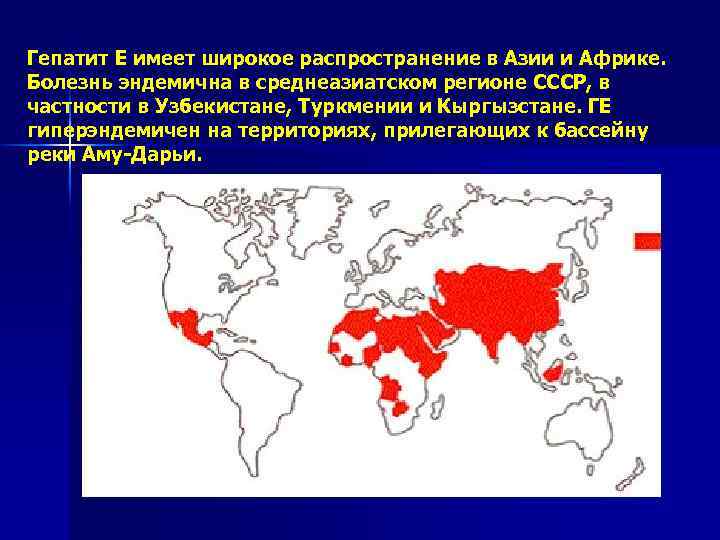 Гепатит Е имеет широкое распространение в Азии и Африке. Болезнь эндемична в среднеазиатском регионе СССР, в частности в Узбекистане, Туркмении и Кыргызстане. ГЕ гиперэндемичен на территориях, прилегающих к бассейну реки Аму-Дарьи.